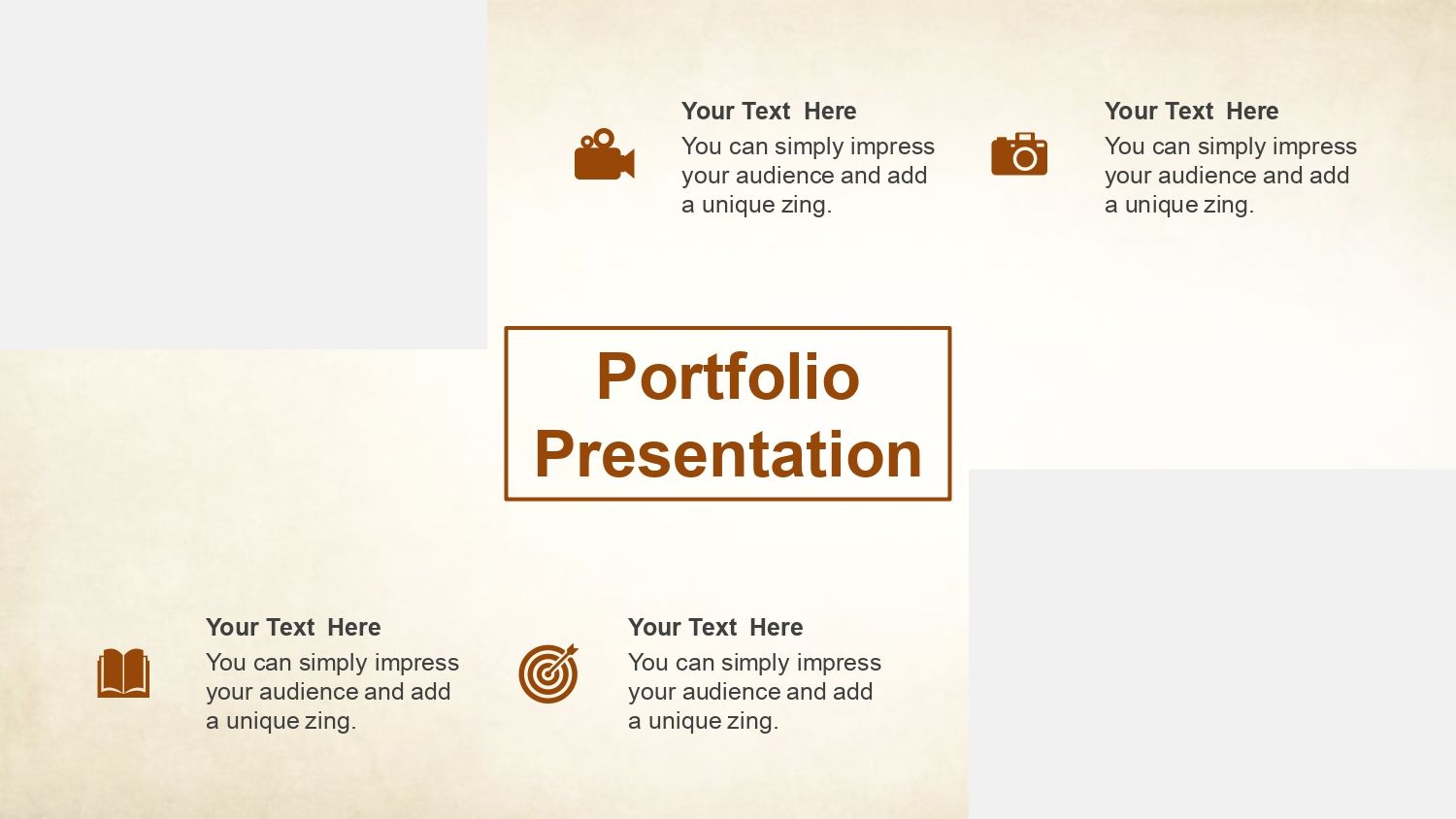 Your Text Here
You can simply impress your audience and add a unique zing.

Your Text Here
You can simply impress your audience and add a unique zing.

Portfolio Presentation

Your Text Here
You can simply impress your audience and add a unique zing.

Your Text Here
You can simply impress your audience and add a unique zing.